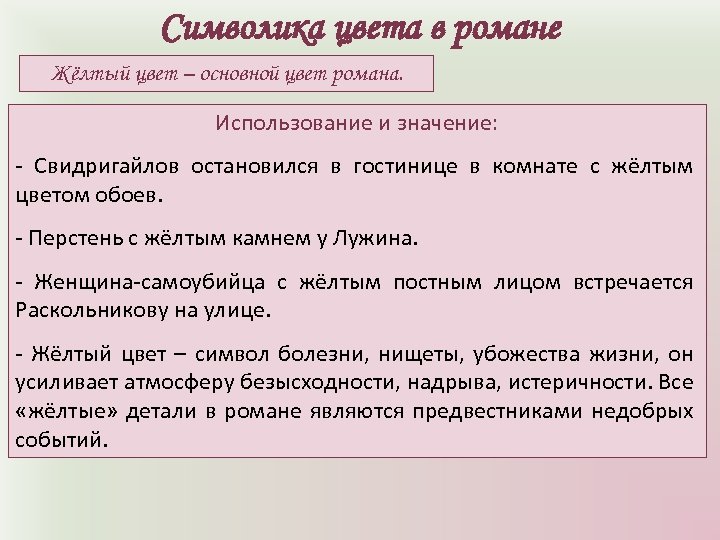 Символика цвета в романе

Жёлтый цвет – основной цвет романа.

Использование и значение:

- Свидригайлов остановился в гостинице в комнате с жёлтым цветом обоев.

- Перстень с жёлтым камнем у Лужина.

- Женщина-самоубийца с жёлтым постным лицом встречается Раскольникову на улице.

- Жёлтый цвет – символ болезни, нищеты, убожества жизни, он усиливает атмосферу безысходности, надрыва, истеричности. Все «жёлтые» детали в романе являются предвестниками недобрых событий.